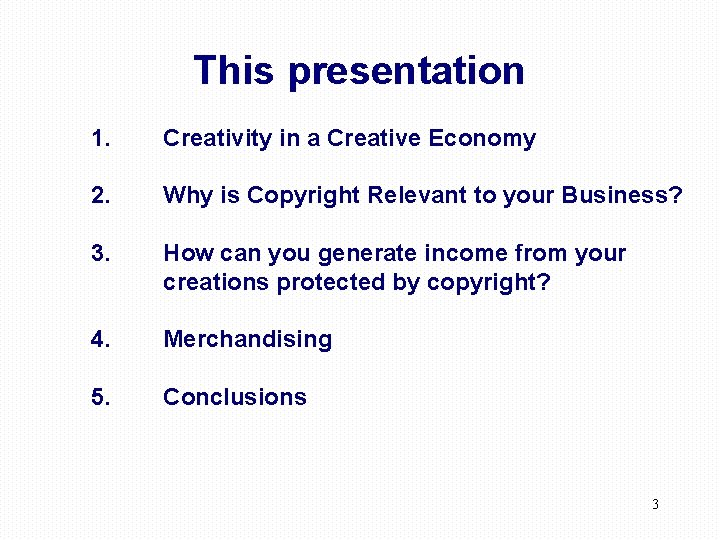 This presentation

1. Creativity in a Creative Economy

2. Why is Copyright Relevant to your Business?

3. How can you generate income from your creations protected by copyright?

4. Merchandising

5. Conclusions

3